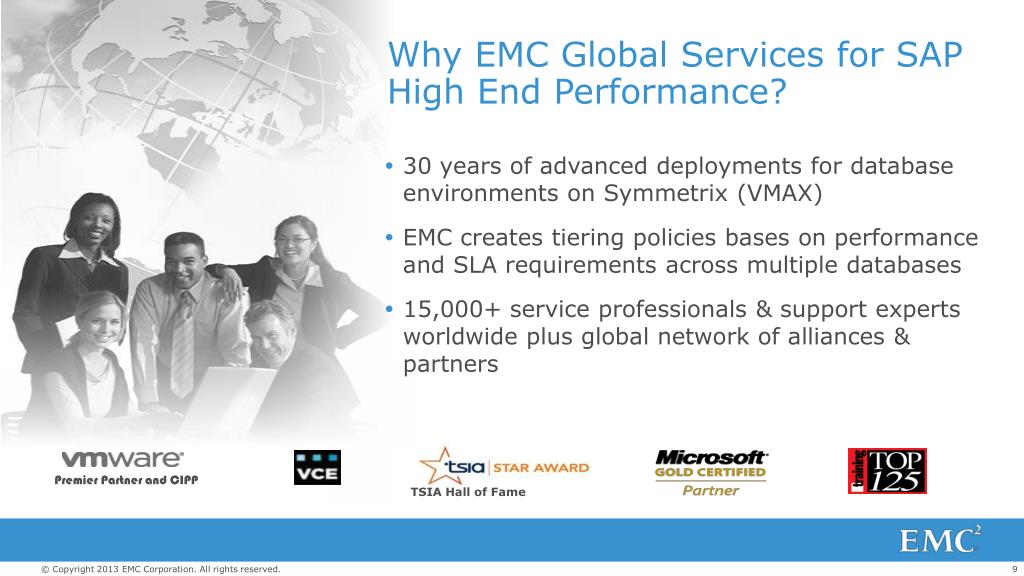 Why EMC Global Services for SAP High End Performance?

• 30 years of advanced deployments for database environments on Symmetrix (VMAX)

• EMC creates tiering policies bases on performance and SLA requirements across multiple databases

• 15,000+ service professionals & support experts worldwide plus global network of alliances & partners

vmware

Premier Partner and CIPP

VCE

tsia STAR AWARD

TSIA Hall of Fame

Microsoft

GOLD CERTIFIED

Partner

training TOP 125

EMC$^2$

© Copyright 2013 EMC Corporation. All rights reserved.

9